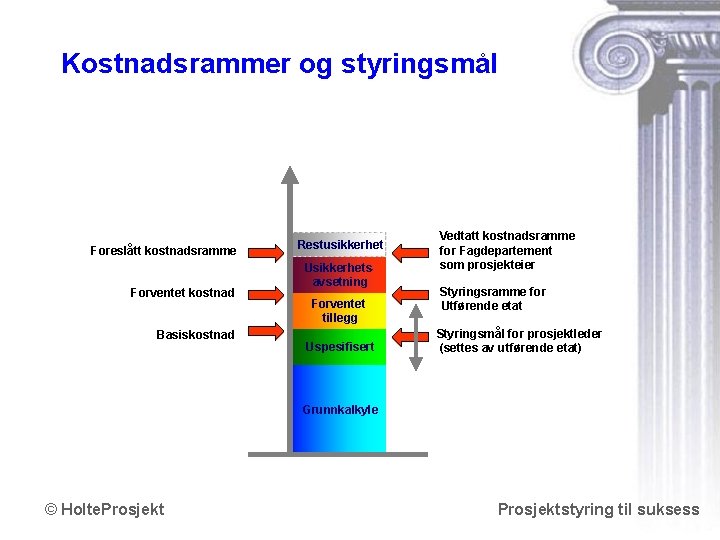 Kostnadsrammer og styringsmål

Foreslått kostnadsramme

Forventet kostnad

Basiskostnad

Restusikkerhet

Usikkerhets avsetning

Forventet tillegg

Uspesifisert

Grunnkalkyle

Vedtatt kostnadsramme for Fagdepartement som prosjekteier

Styringsramme for Utførende etat

Styringsmål for prosjektleder (settes av utførende etat)

© HolteProsjekt

Prosjektstyring til suksess